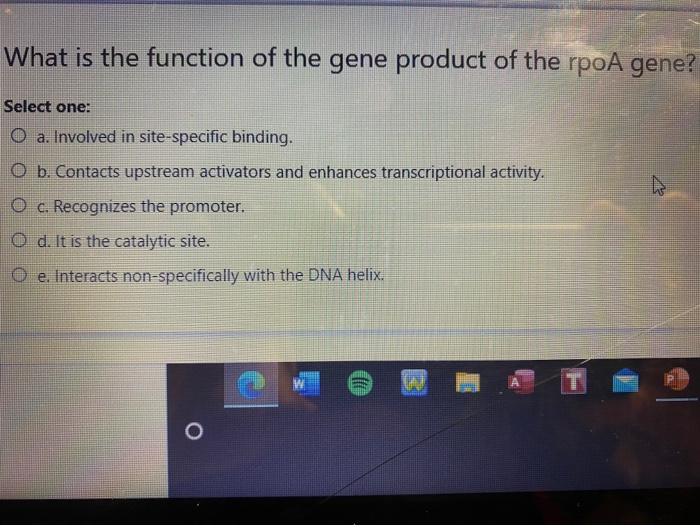 What is the function of the gene product of the rpoA gene?

Select one:

a. Involved in site-specific binding.

b. Contacts upstream activators and enhances transcriptional activity.

c. Recognizes the promoter.

d. It is the catalytic site.

e. Interacts non-specifically with the DNA helix.